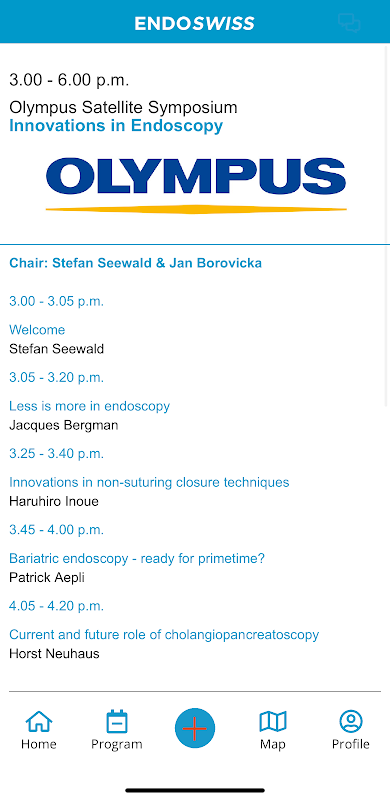 ENDOSWISS

3.00 - 6.00 p.m.

Olympus Satellite Symposium
Innovations in Endoscopy

OLYMPUS

Chair: Stefan Seewald & Jan Borovicka

3.00 - 3.05 p.m.

Welcome
Stefan Seewald

3.05 - 3.20 p.m.

Less is more in endoscopy
Jacques Bergman

3.25 - 3.40 p.m.

Innovations in non-suturing closure techniques
Haruhiro Inoue

3.45 - 4.00 p.m.

Bariatric endoscopy - ready for primetime?
Patrick Aepli

4.05 - 4.20 p.m.

Current and future role of cholangiopancreatoscopy
Horst Neuhaus

Home Program Map Profile